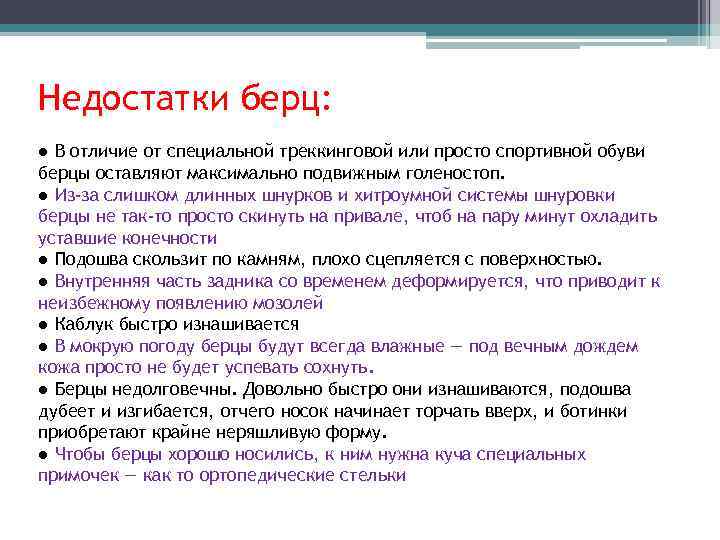 Недостатки берц:

● В отличие от специальной треккинговой или просто спортивной обуви берцы оставляют максимально подвижным голеностоп.
● Из-за слишком длинных шнурков и хитроумной системы шнуровки берцы не так-то просто скинуть на привале, чтоб на пару минут охладить уставшие конечности
● Подошва скользит по камням, плохо сцепляется с поверхностью.
● Внутренняя часть задника со временем деформируется, что приводит к неизбежному появлению мозолей
● Каблук быстро изнашивается
● В мокрую погоду берцы будут всегда влажные — под вечным дождем кожа просто не будет успевать сохнуть.
● Берцы недолговечны. Довольно быстро они изнашиваются, подошва дубеет и изгибается, отчего носок начинает торчать вверх, и ботинки приобретают крайне неряшливую форму.
● Чтобы берцы хорошо носились, к ним нужна куча специальных примочек — как то ортопедические стельки